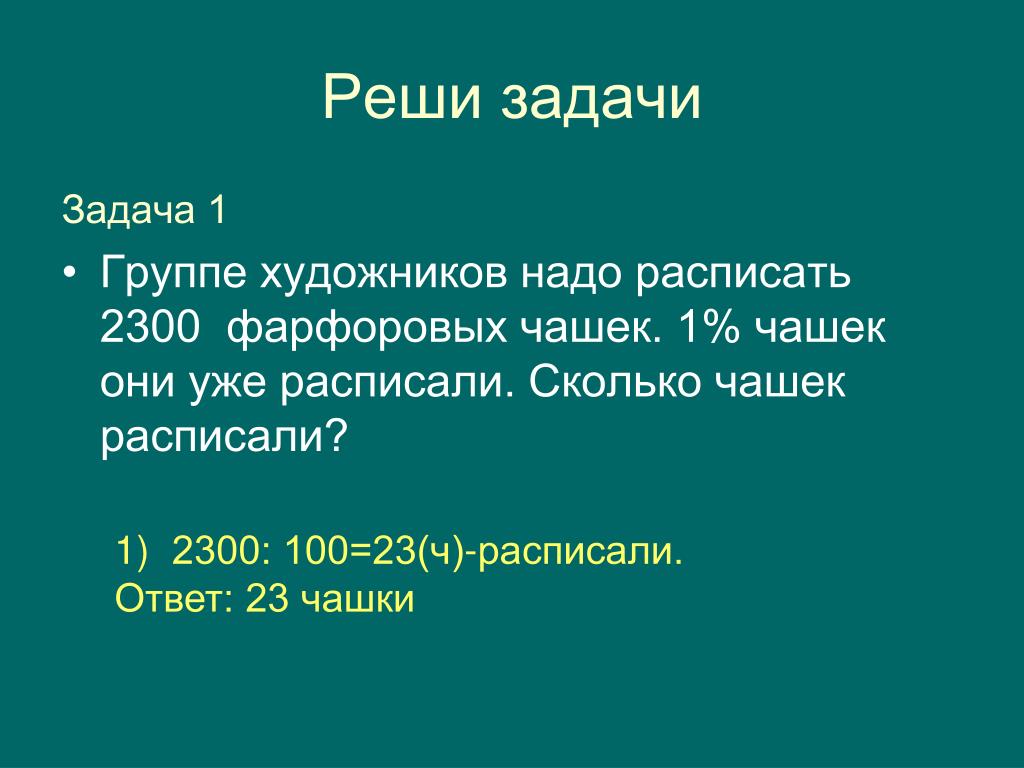 Реши задачи

Задача 1

• Группе художников надо расписать 2300 фарфоровых чашек. 1% чашек они уже расписали. Сколько чашек расписали?

1) 2300: 100=23(ч)-расписали.
Ответ: 23 чашки